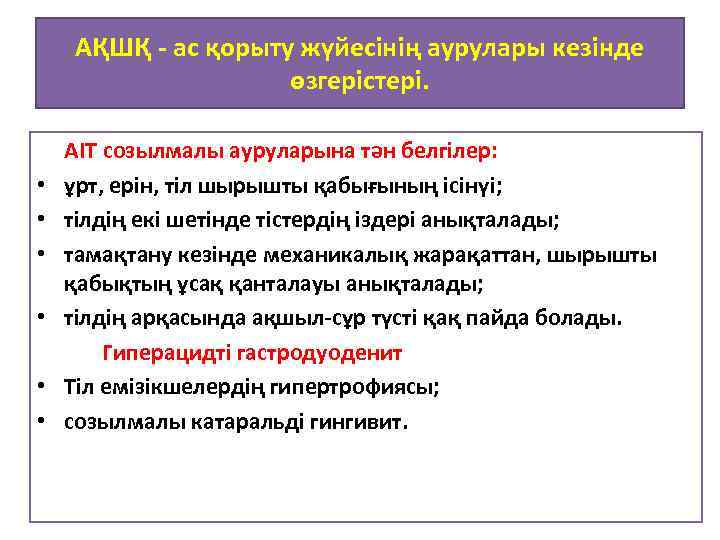 АҚШҚ - ас қорыту жүйесінің аурулары кезінде өзгерістері.

АІТ созылмалы ауруларына тән белгілер:

• ұрт, ерін, тіл шырышты қабығының ісінуі;
• тілдің екі шетінде тістердің іздері анықталады;
• тамақтану кезінде механикалық жарақаттан, шырышты қабықтың ұсақ қанталауы анықталады;
• тілдің арқасында ақшыл-сұр түсті қақ пайда болады.

Гиперацидті гастродуоденит

• Тіл емізікшелердің гипертрофиясы;
• созылмалы катаральді гингивит.